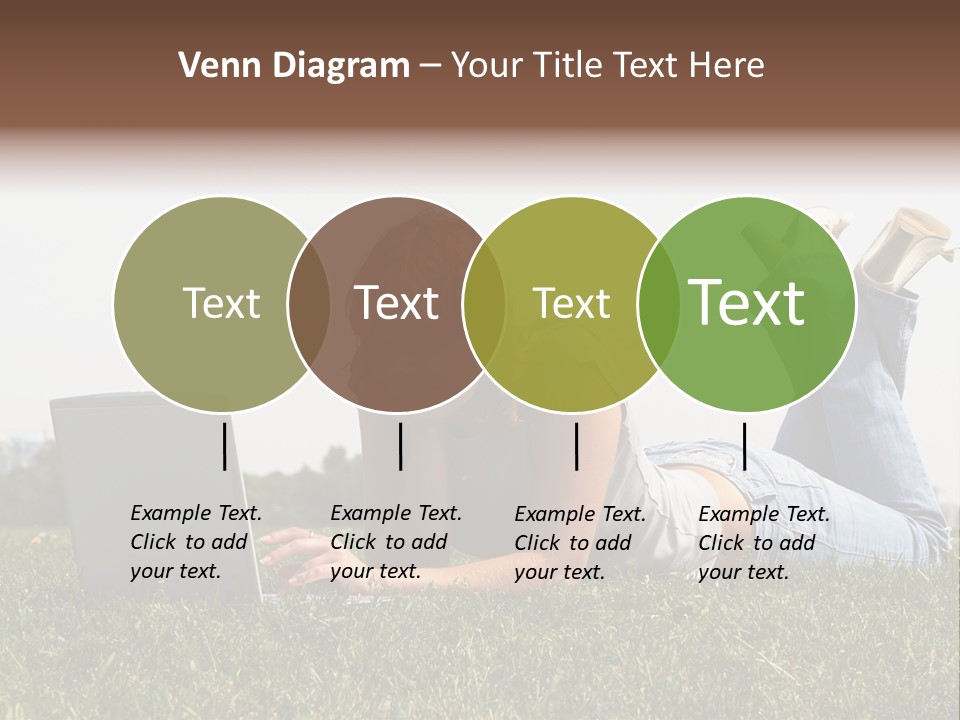 Venn Diagram – Your Title Text Here

Text

Text

Text

Text

Example Text. Click to add your text.

Example Text. Click to add your text.

Example Text. Click to add your text.

Example Text. Click to add your text.